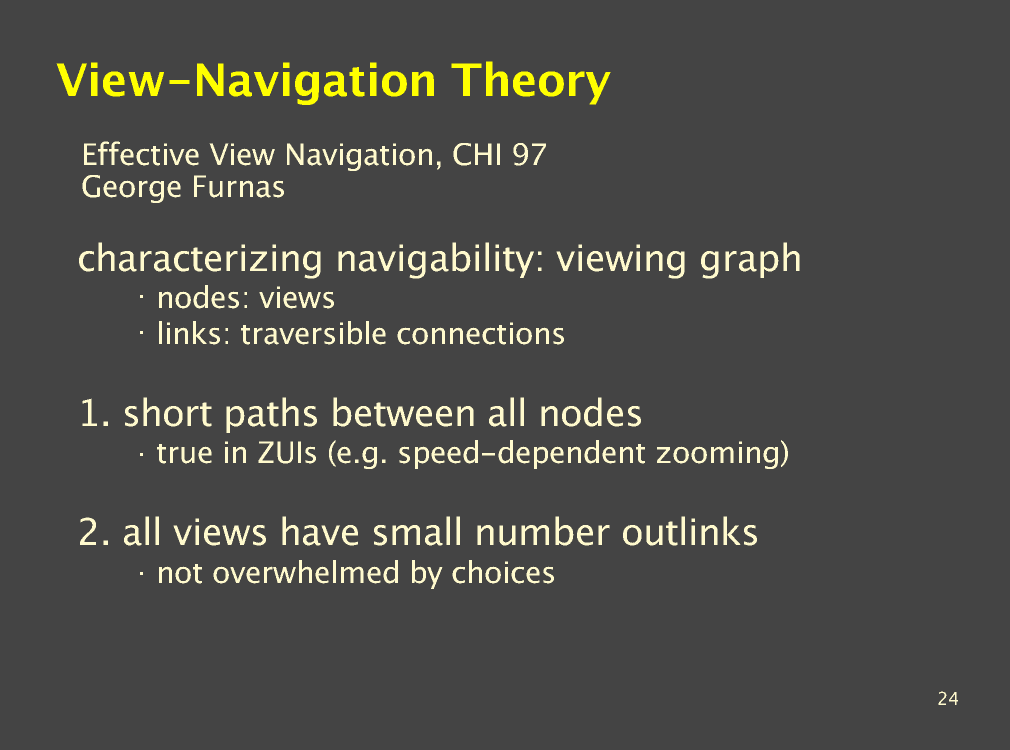 View-Navigation Theory

Effective View Navigation, CHI 97
George Furnas

characterizing navigability: viewing graph
· nodes: views
· links: traversible connections

1. short paths between all nodes
· true in ZUIs (e.g. speed-dependent zooming)

2. all views have small number outlinks
· not overwhelmed by choices

24